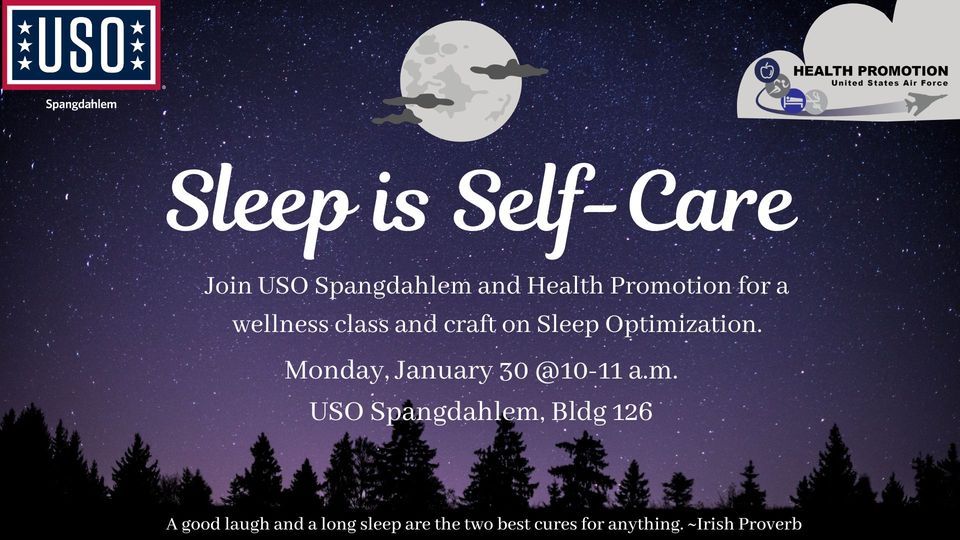 USO

Spangdahlem

HEALTH PROMOTION
United States Air Force

Sleep is Self-Care

Join USO Spangdahlem and Health Promotion for a wellness class and craft on Sleep Optimization.

Monday, January 30 @10-11 a.m.

USO Spangdahlem, Bldg 126

A good laugh and a long sleep are the two best cures for anything. ~Irish Proverb